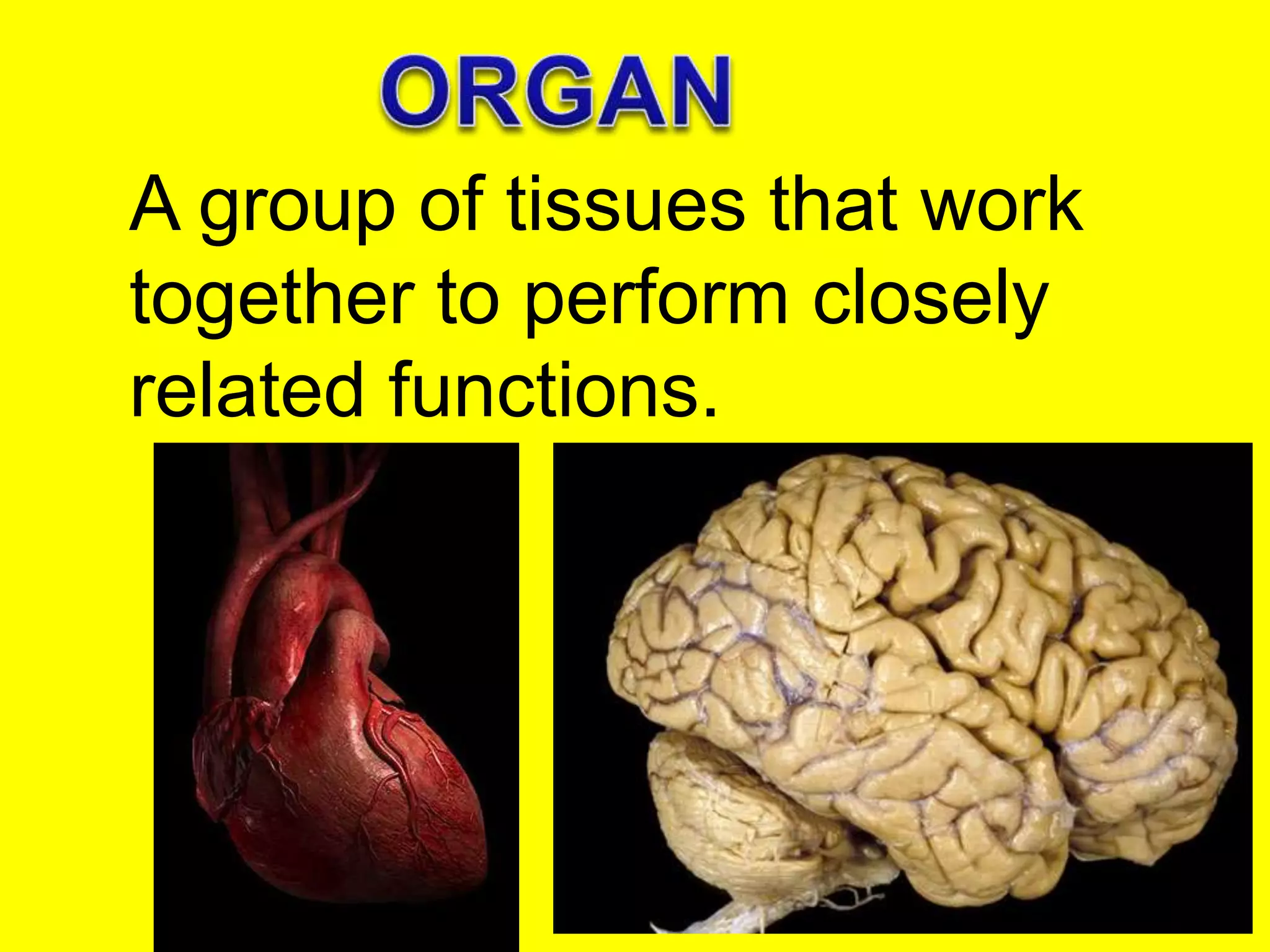 ORGAN

A group of tissues that work together to perform closely related functions.